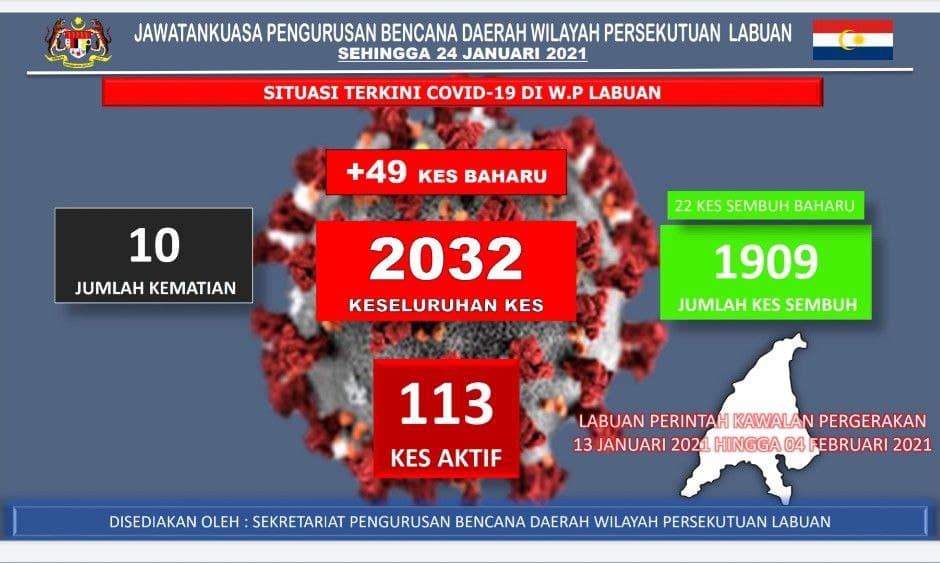 JAWATANKUASA PENGURUSAN BENCANA DAERAH WILAYAH PERSEKUTUAN LABUAN
SEHINGGA 24 JANUARI 2021

SITUASI TERKINI COVID-19 DI W.P LABUAN

+49 KES BAHARU

10
JUMLAH KEMATIAN

2032
KESELURUHAN KES

22 KES SEMBUH BAHARU

1909
JUMLAH KES SEMBUH

113
KES AKTIF

LABUAN PERINTAH KAWALAN PERGERAKAN
13 JANUARI 2021 HINGGA 04 FEBRUARI 2021

DISEDIAKAN OLEH : SEKRETARIAT PENGURUSAN BENCANA DAERAH WILAYAH PERSEKUTUAN LABUAN